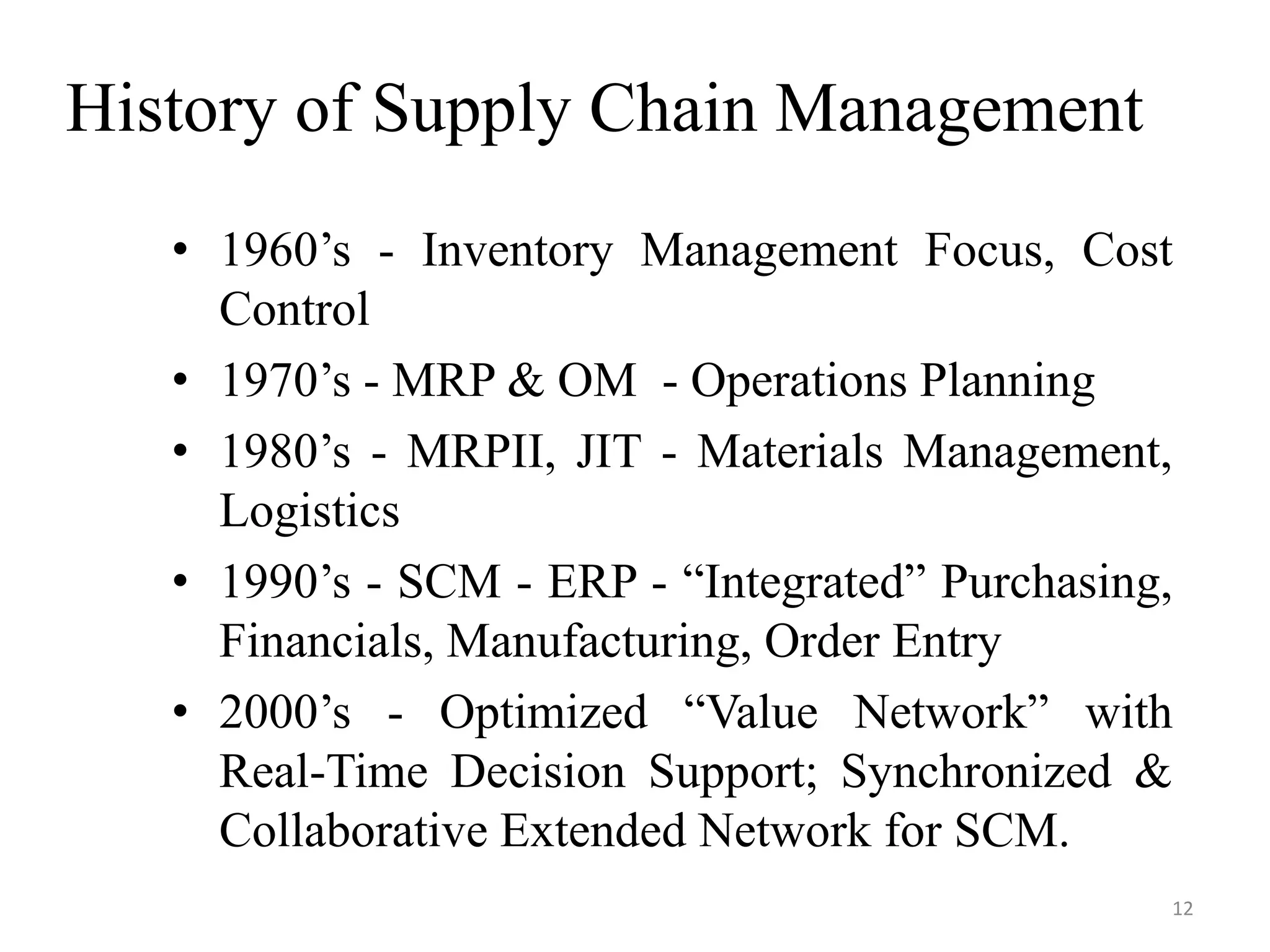 History of Supply Chain Management

• 1960’s - Inventory Management Focus, Cost Control
• 1970’s - MRP & OM - Operations Planning
• 1980’s - MRPII, JIT - Materials Management, Logistics
• 1990’s - SCM - ERP - “Integrated” Purchasing, Financials, Manufacturing, Order Entry
• 2000’s - Optimized “Value Network” with Real-Time Decision Support; Synchronized & Collaborative Extended Network for SCM.

12